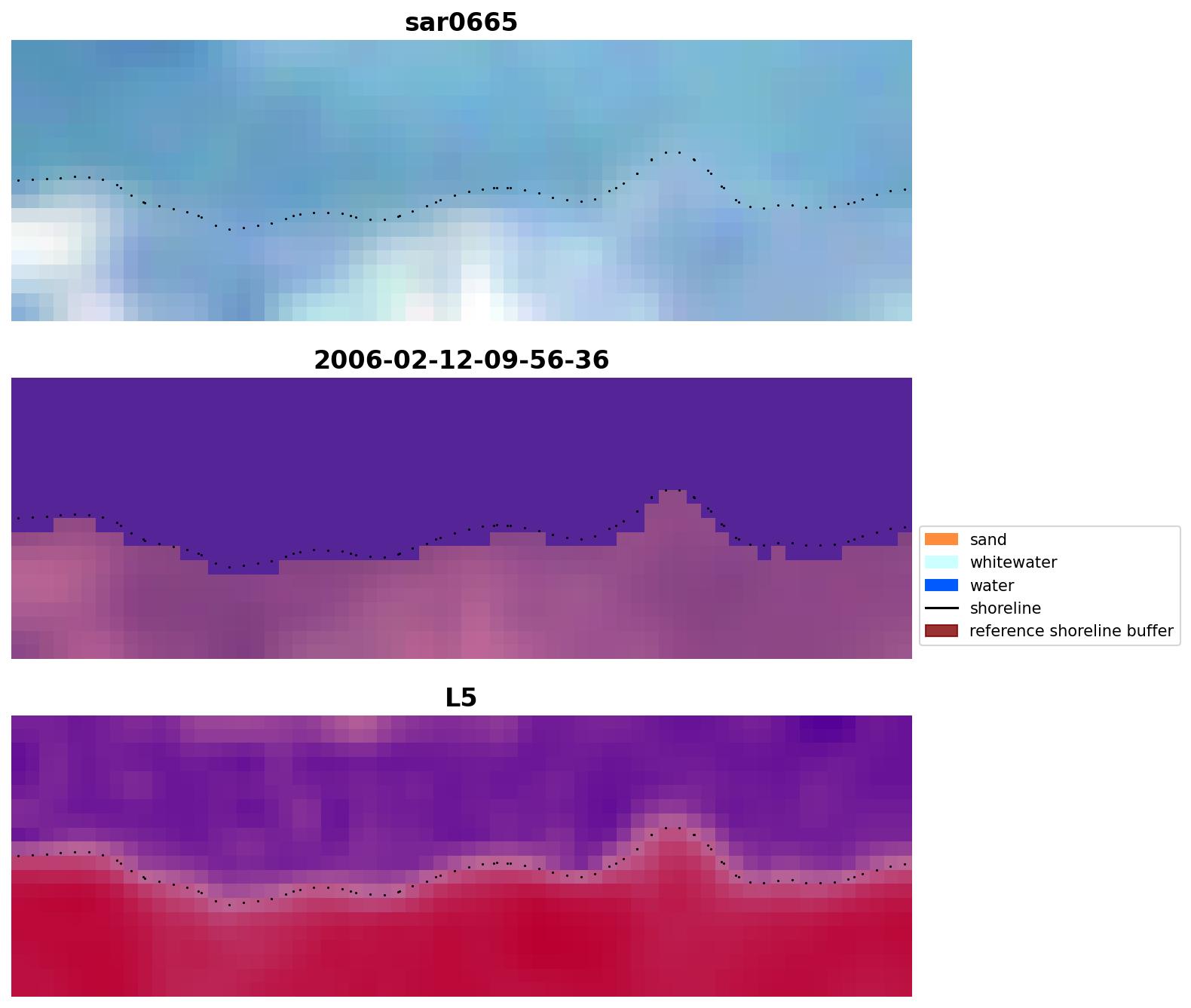 sar0665

2006-02-12-09-56-36

sand
whitewater
water
shoreline
reference shoreline buffer

L5